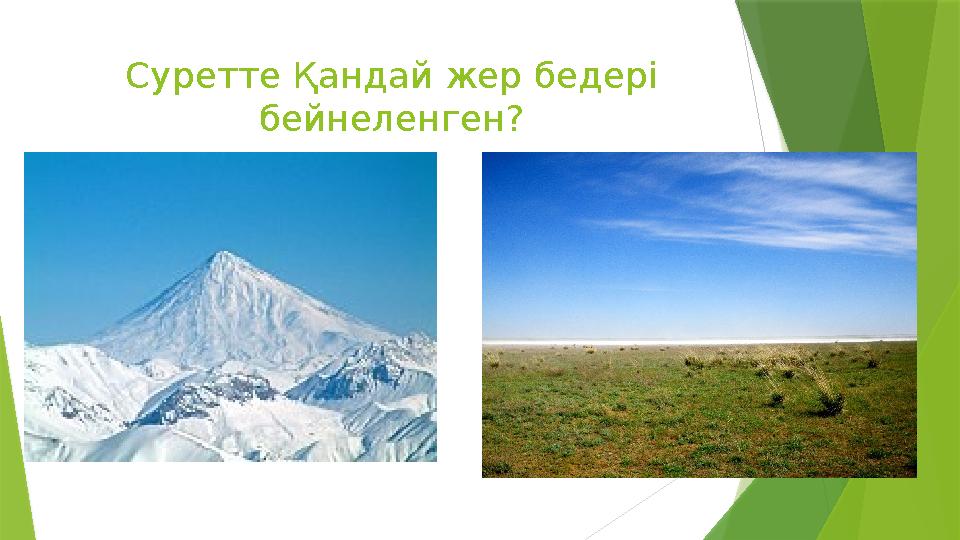 Суретте Қандай жер бедері бейнеленген?